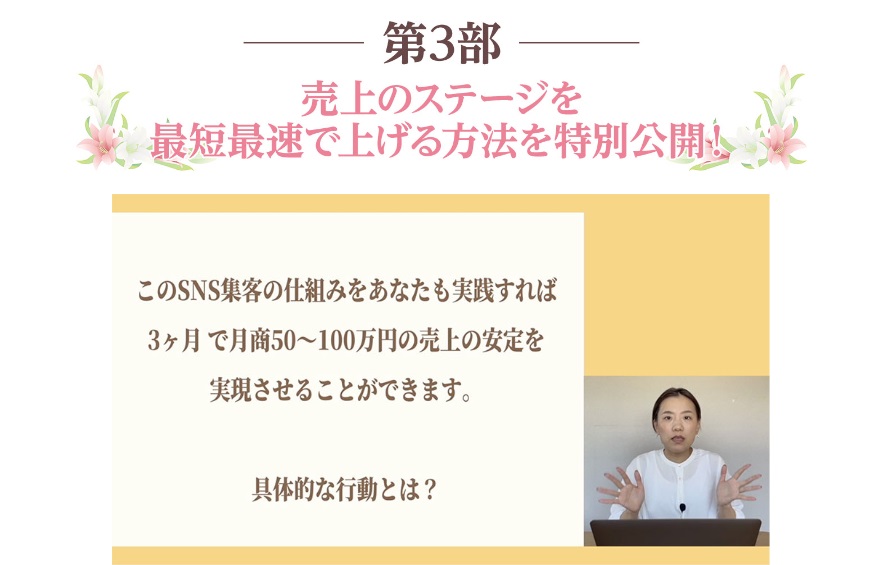 第3部

売上のステージを
最短最速で上げる方法を特別公開！

このSNS集客の仕組みをあなたも実践すれば
3ヶ月 で月商50～100万円の売上の安定を
実現させることができます。

具体的な行動とは？